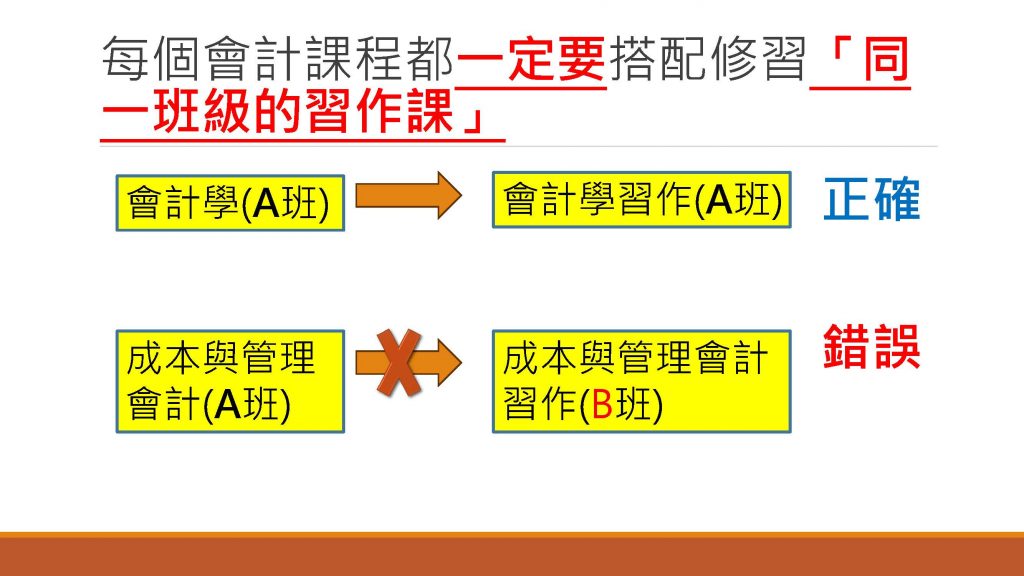 每個會計課程都一定要搭配修習「同一班級的習作課」

會計學(A班)

會計學習作(A班)

正確

成本與管理會計(A班)

成本與管理會計習作(B班)

錯誤